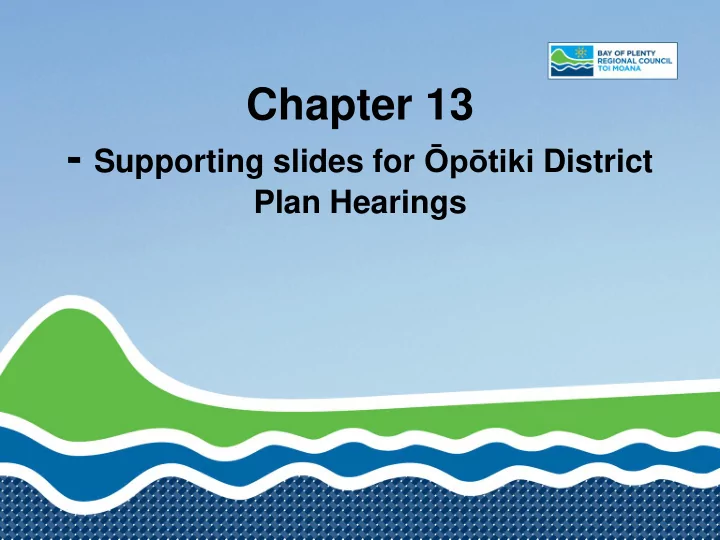 BAY OF PLENTY
REGIONAL COUNCIL
TOI MOANA

Chapter 13

- Supporting slides for Ōpōtiki District Plan Hearings